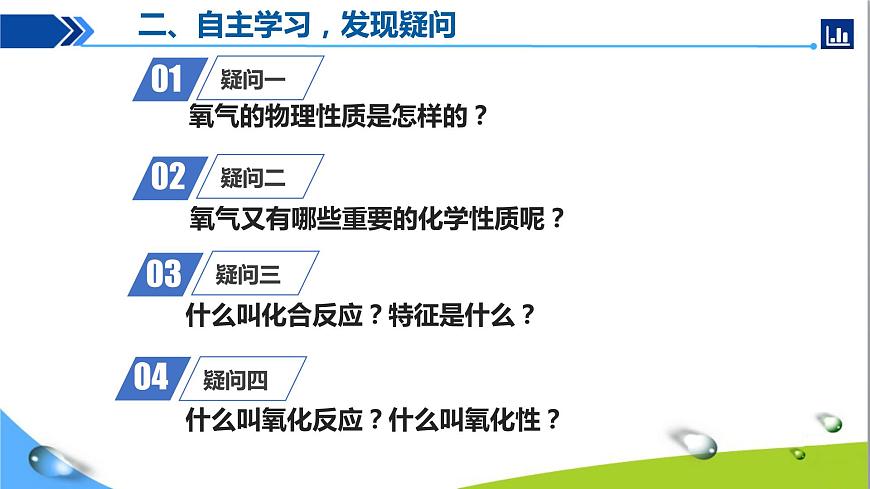 二、自主学习，发现疑问

01 疑问一
氧气的物理性质是怎样的？

02 疑问二
氧气又有哪些重要的化学性质呢？

03 疑问三
什么叫化合反应？特征是什么？

04 疑问四
什么叫氧化反应？什么叫氧化性？